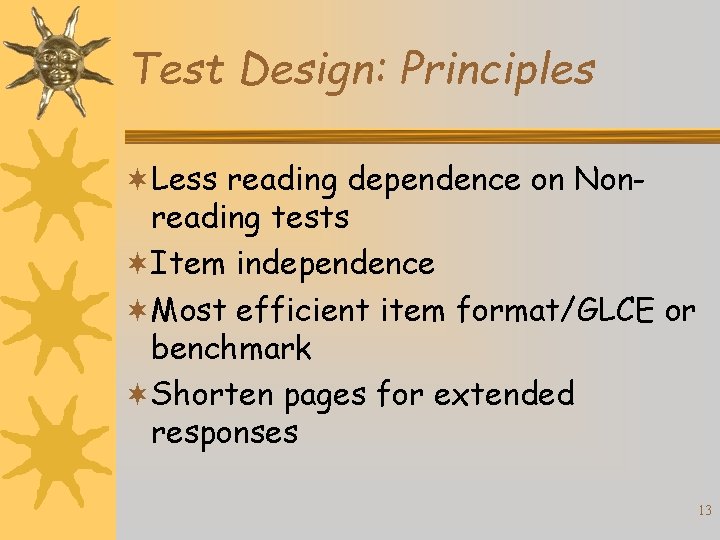 Test Design: Principles

Less reading dependence on Non-reading tests

Item independence

Most efficient item format/GLCE or benchmark

Shorten pages for extended responses

13